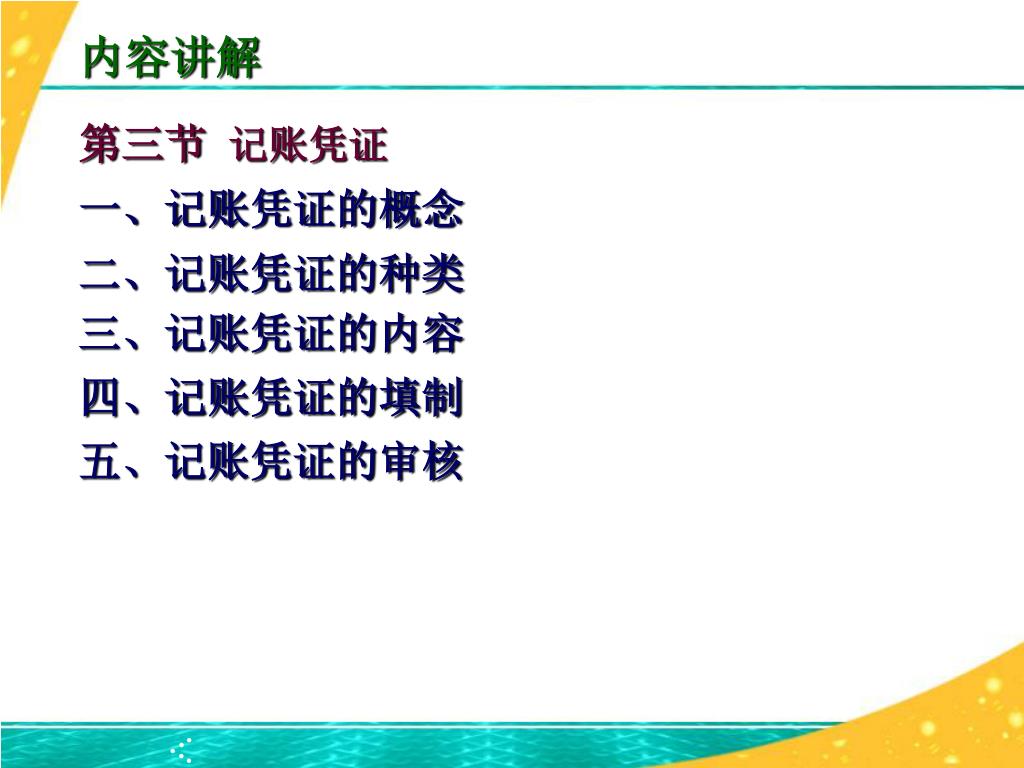 内容讲解

第三节 记账凭证

一、记账凭证的概念

二、记账凭证的种类

三、记账凭证的内容

四、记账凭证的填制

五、记账凭证的审核